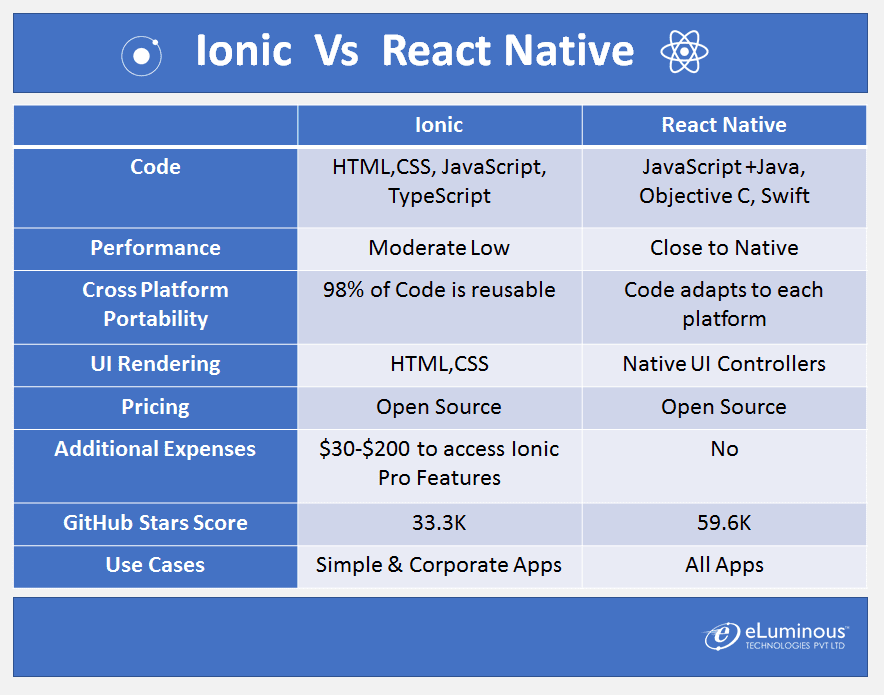 Ionic Vs React Native

| | Ionic | React Native |
|---|---|---|
| Code | HTML,CSS, JavaScript, TypeScript | JavaScript +Java, Objective C, Swift |
| Performance | Moderate Low | Close to Native |
| Cross Platform Portability | 98% of Code is reusable | Code adapts to each platform |
| UI Rendering | HTML,CSS | Native UI Controllers |
| Pricing | Open Source | Open Source |
| Additional Expenses | \$30-\$200 to access Ionic Pro Features | No |
| GitHub Stars Score | 33.3K | 59.6K |
| Use Cases | Simple & Corporate Apps | All Apps |

eLuminous™
TECHNOLOGIES PVT LTD